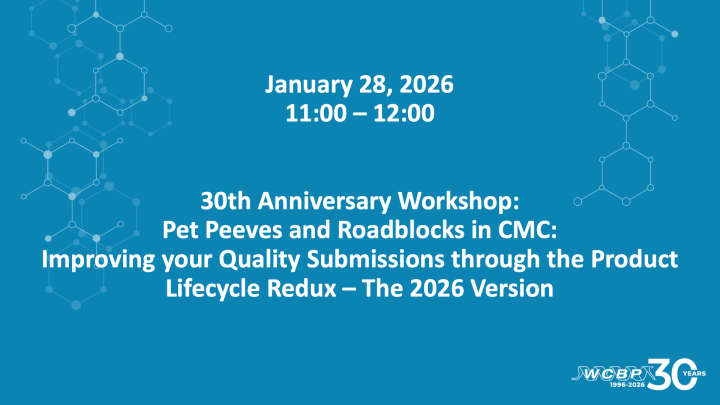 January 28, 2026
11:00 – 12:00

30th Anniversary Workshop:
Pet Peeves and Roadblocks in CMC:
Improving your Quality Submissions through the Product Lifecycle Redux – The 2026 Version

WCBP 1996-2026 30 YEARS